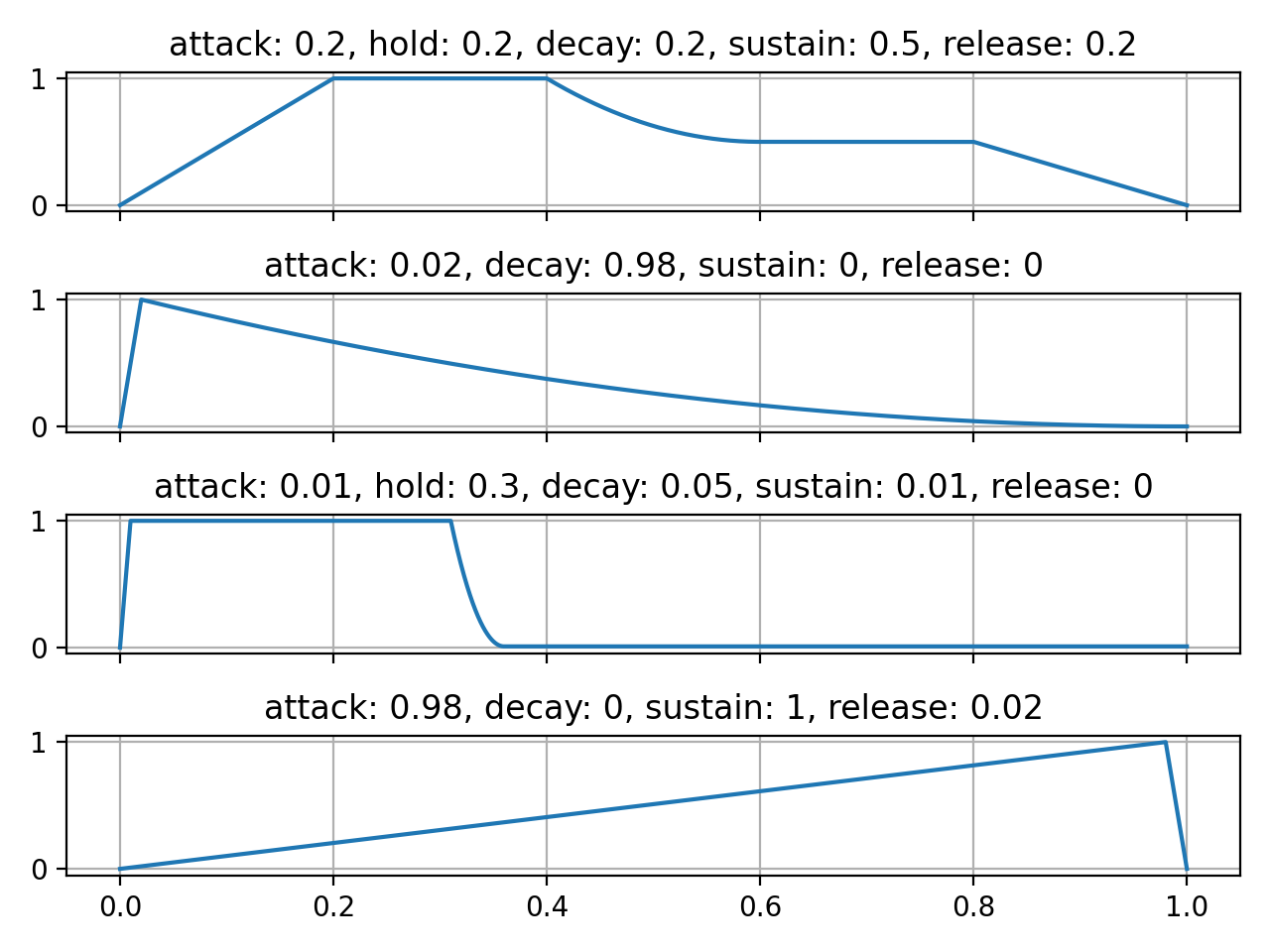 attack: 0.2, hold: 0.2, decay: 0.2, sustain: 0.5, release: 0.2

1
0

attack: 0.02, decay: 0.98, sustain: 0, release: 0

1
0

attack: 0.01, hold: 0.3, decay: 0.05, sustain: 0.01, release: 0

1
0

attack: 0.98, decay: 0, sustain: 1, release: 0.02

1
0

0.0 0.2 0.4 0.6 0.8 1.0